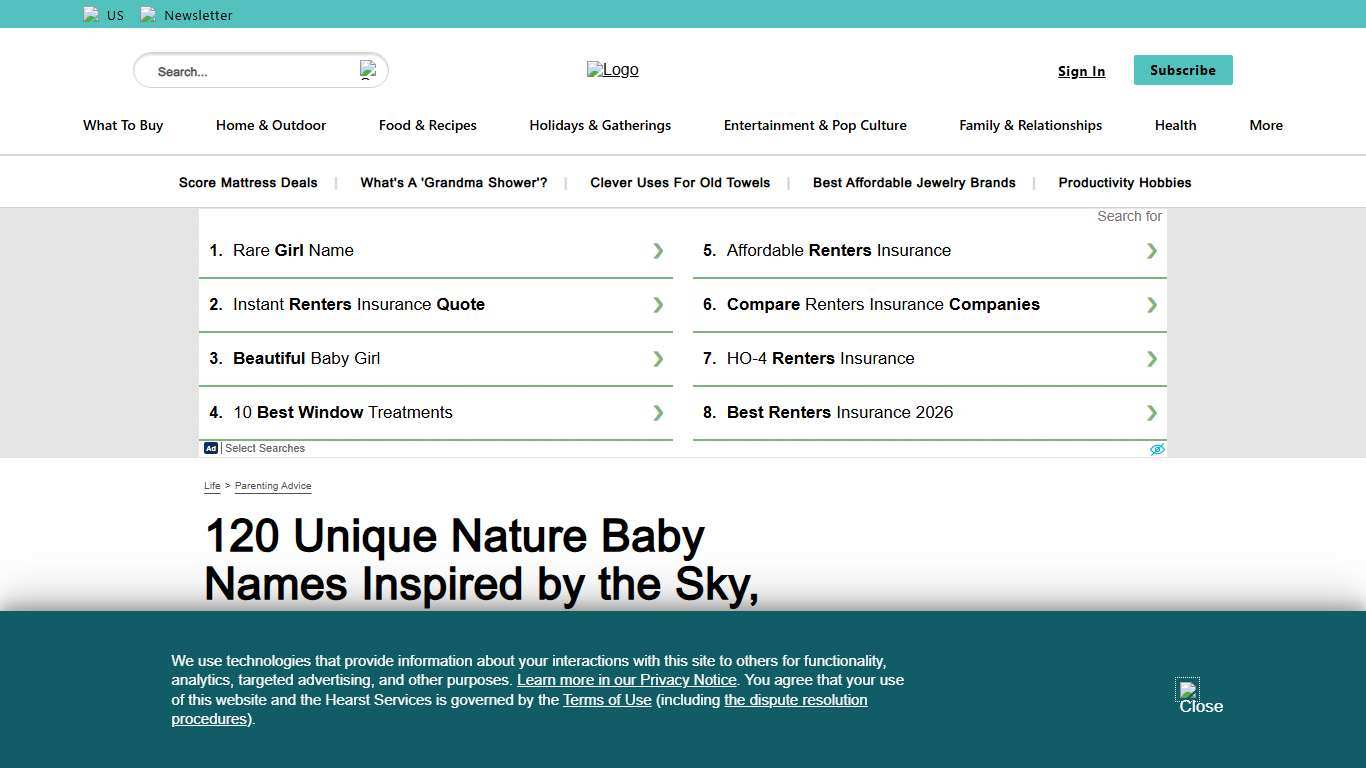 US Newsletter

Search...

Logo

Sign In

Subscribe

What To Buy Home & Outdoor Food & Recipes Holidays & Gatherings Entertainment & Pop Culture Family & Relationships Health More

Score Mattress Deals | What's A 'Grandma Shower'? | Clever Uses For Old Towels | Best Affordable Jewelry Brands | Productivity Hobbies

Search for

1. Rare Girl Name
2. Instant Renters Insurance Quote
3. Beautiful Baby Girl
4. 10 Best Window Treatments
5. Affordable Renters Insurance
6. Compare Renters Insurance Companies
7. HO-4 Renters Insurance
8. Best Renters Insurance 2026

Ad | Select Searches

Life > Parenting Advice

120 Unique Nature Baby Names Inspired by the Sky,

We use technologies that provide information about your interactions with this site to others for functionality, analytics, targeted advertising, and other purposes. Learn more in our Privacy Notice. You agree that your use of this website and the Hearst Services is governed by the Terms of Use (including the dispute resolution procedures).

Close